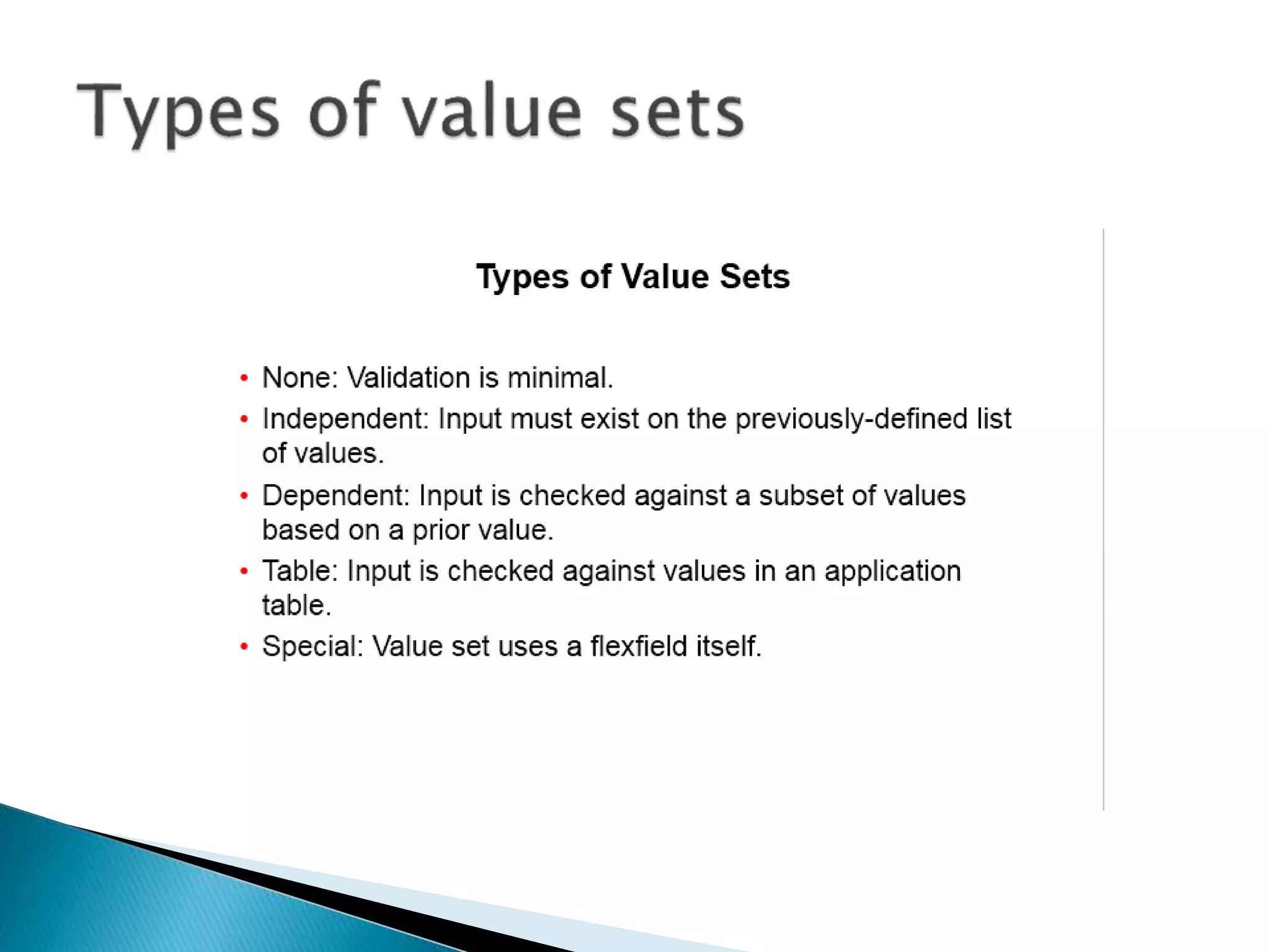 Types of value sets

Types of Value Sets

• None: Validation is minimal.
• Independent: Input must exist on the previously-defined list of values.
• Dependent: Input is checked against a subset of values based on a prior value.
• Table: Input is checked against values in an application table.
• Special: Value set uses a flexfield itself.